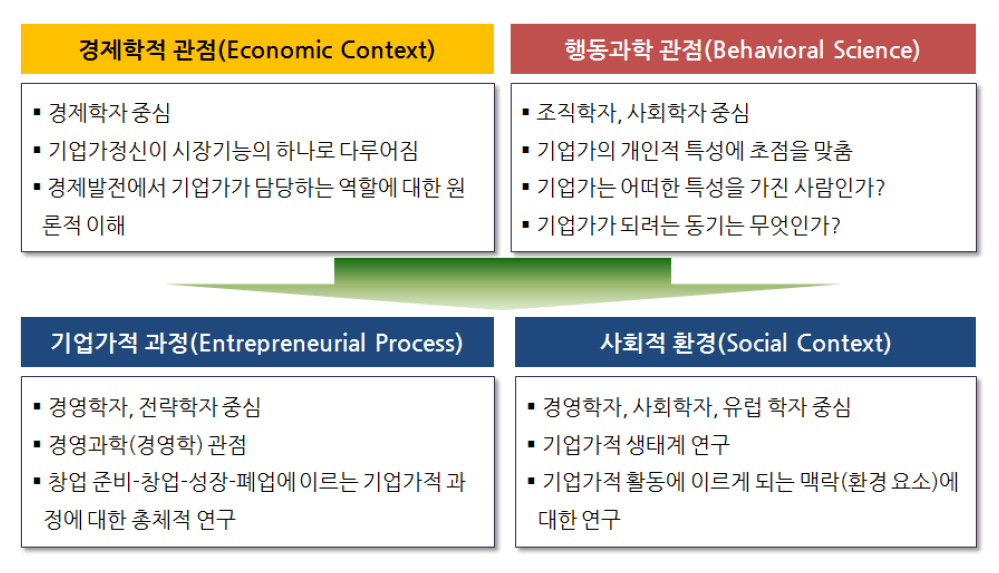 경제학적 관점(Economic Context)

▪ 경제학자 중심
▪ 기업가정신이 시장기능의 하나로 다루어짐
▪ 경제발전에서 기업가가 담당하는 역할에 대한 원론적 이해

행동과학 관점(Behavioral Science)

▪ 조직학자, 사회학자 중심
▪ 기업가의 개인적 특성에 초점을 맞춤
▪ 기업가는 어떠한 특성을 가진 사람인가?
▪ 기업가가 되려는 동기는 무엇인가?

기업가적 과정(Entrepreneurial Process)

▪ 경영학자, 전략학자 중심
▪ 경영과학(경영학) 관점
▪ 창업 준비-창업-성장-폐업에 이르는 기업가적 과정에 대한 총체적 연구

사회적 환경(Social Context)

▪ 경영학자, 사회학자, 유럽 학자 중심
▪ 기업가적 생태계 연구
▪ 기업가적 활동에 이르게 되는 맥락(환경 요소)에 대한 연구